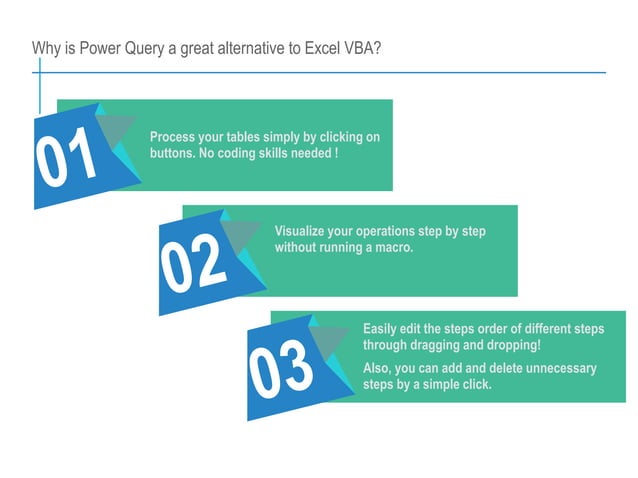 Why is Power Query a great alternative to Excel VBA?

01

Process your tables simply by clicking on buttons. No coding skills needed !

02

Visualize your operations step by step without running a macro.

03

Easily edit the steps order of different steps through dragging and dropping!

Also, you can add and delete unnecessary steps by a simple click.